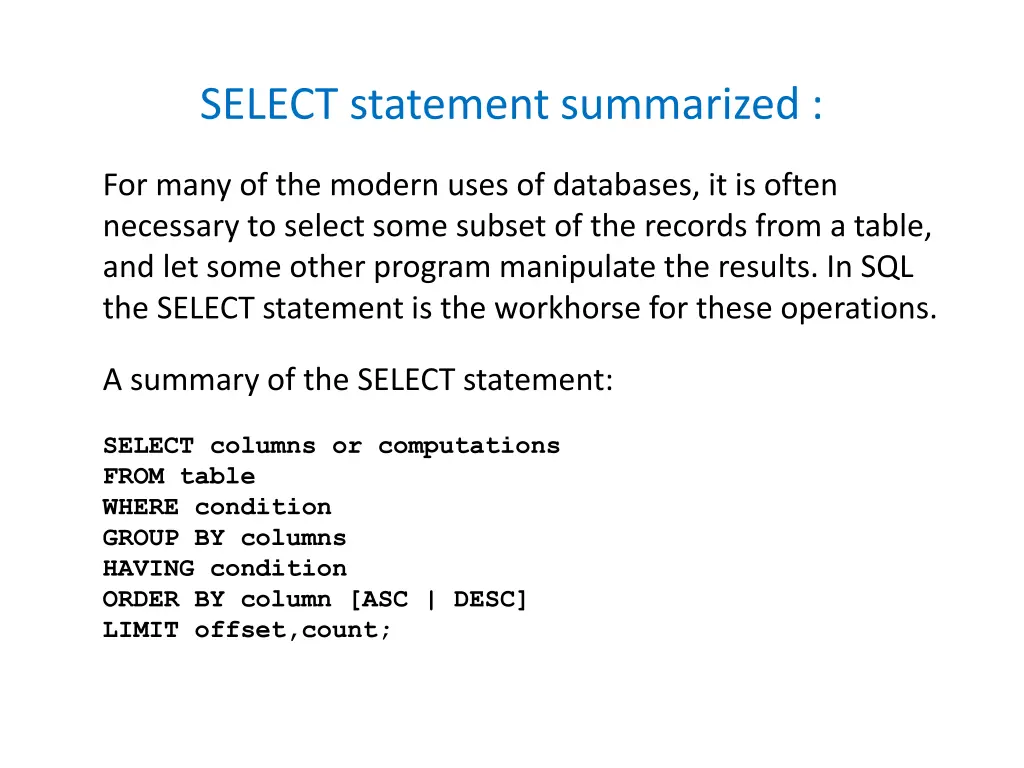 SELECT statement summarized :

For many of the modern uses of databases, it is often necessary to select some subset of the records from a table, and let some other program manipulate the results. In SQL the SELECT statement is the workhorse for these operations.

A summary of the SELECT statement:

SELECT columns or computations
FROM table
WHERE condition
GROUP BY columns
HAVING condition
ORDER BY column [ASC | DESC]
LIMIT offset,count;